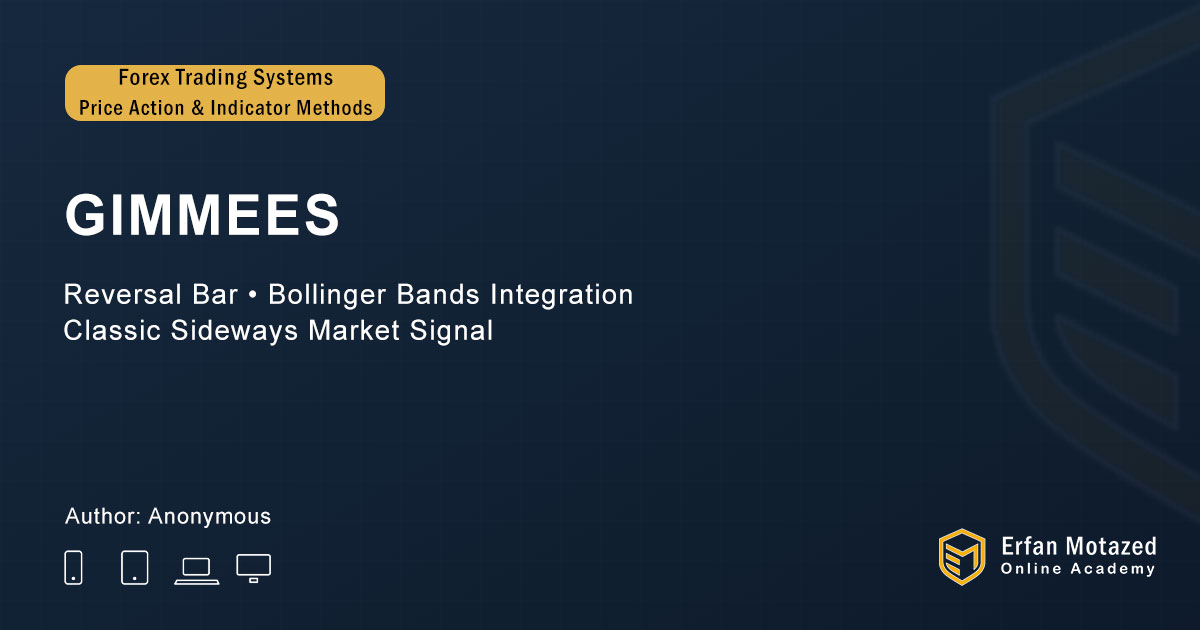 Forex Trading Systems
Price Action & Indicator Methods

GIMMEES

Reversal Bar • Bollinger Bands Integration
Classic Sideways Market Signal

Author: Anonymous

Erfan Motazed
Online Academy